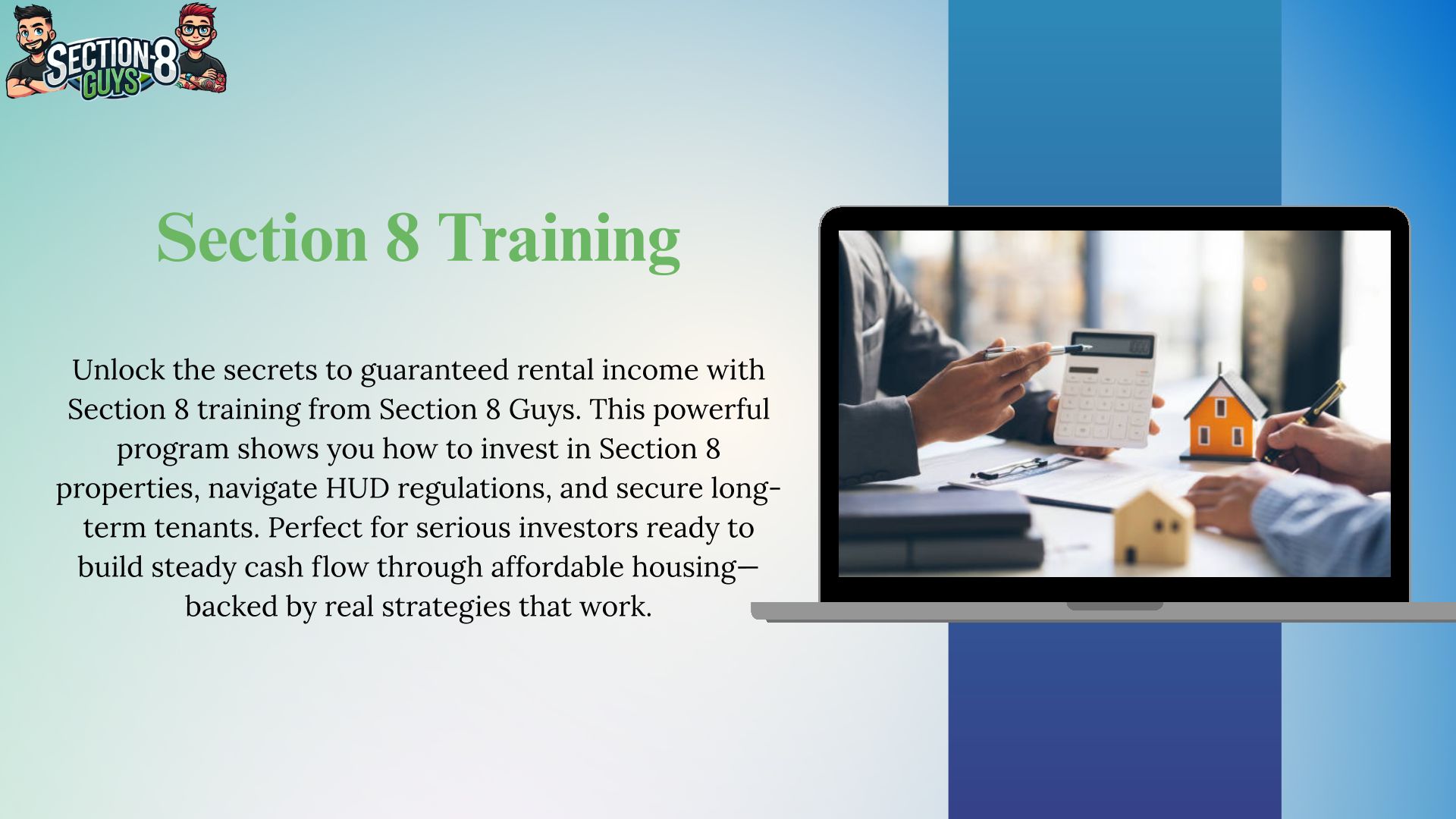 SECTION-8 GUYS

Section 8 Training

Unlock the secrets to guaranteed rental income with Section 8 training from Section 8 Guys. This powerful program shows you how to invest in Section 8 properties, navigate HUD regulations, and secure long-term tenants. Perfect for serious investors ready to build steady cash flow through affordable housing—backed by real strategies that work.